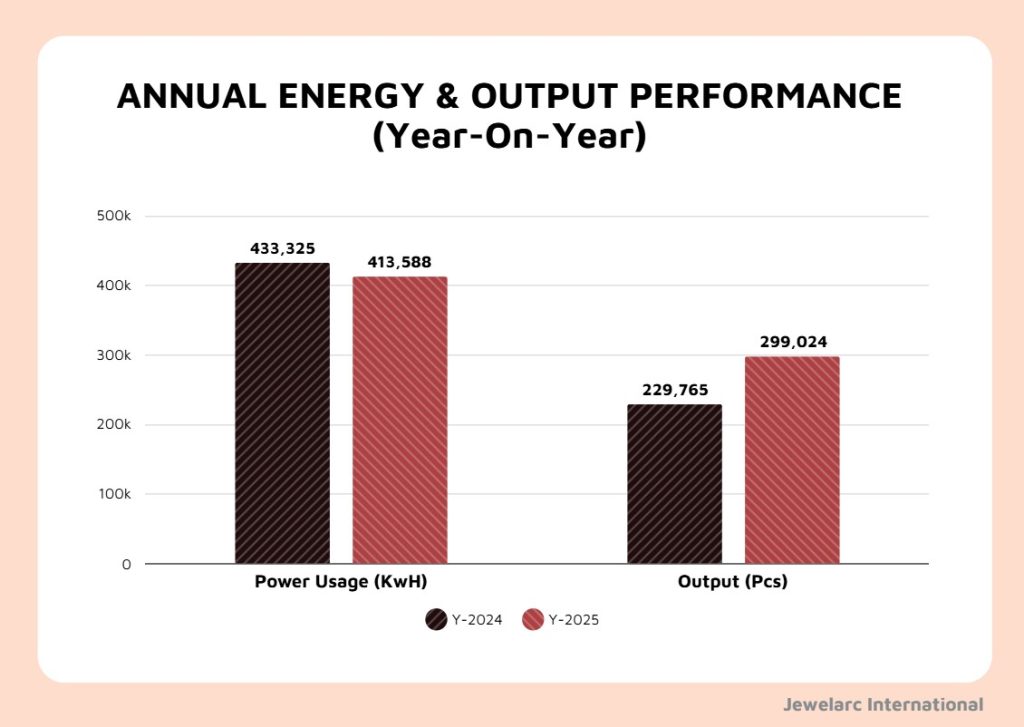 ANNUAL ENERGY & OUTPUT PERFORMANCE
(Year-On-Year)

500k
400k
300k
200k
100k
0

433,325
413,588
229,765
299,024

Power Usage (KwH)
Output (Pcs)

Y-2024
Y-2025

Jewelarc International